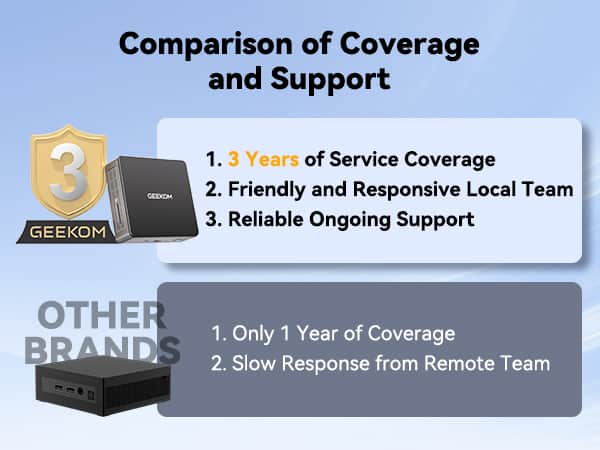 Comparison of Coverage and Support

3
GEEKOM
GEEKOM

1. 3 Years of Service Coverage
2. Friendly and Responsive Local Team
3. Reliable Ongoing Support

OTHER BRANDS

1. Only 1 Year of Coverage
2. Slow Response from Remote Team